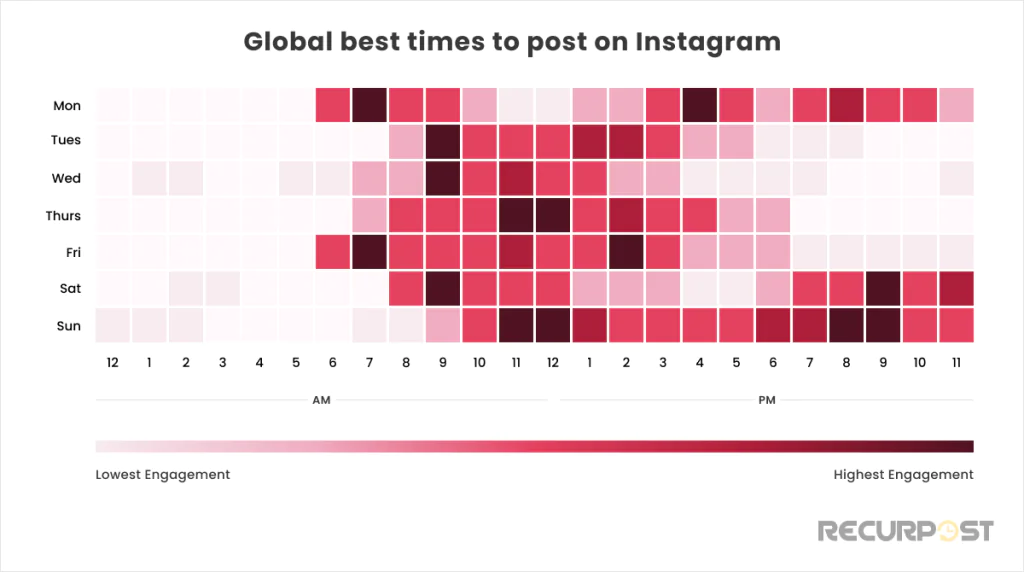 Global best times to post on Instagram

Mon
Tues
Wed
Thurs
Fri
Sat
Sun

12 1 2 3 4 5 6 7 8 9 10 11 12 1 2 3 4 5 6 7 8 9 10 11

AM

PM

Lowest Engagement

Highest Engagement

RECURPOST